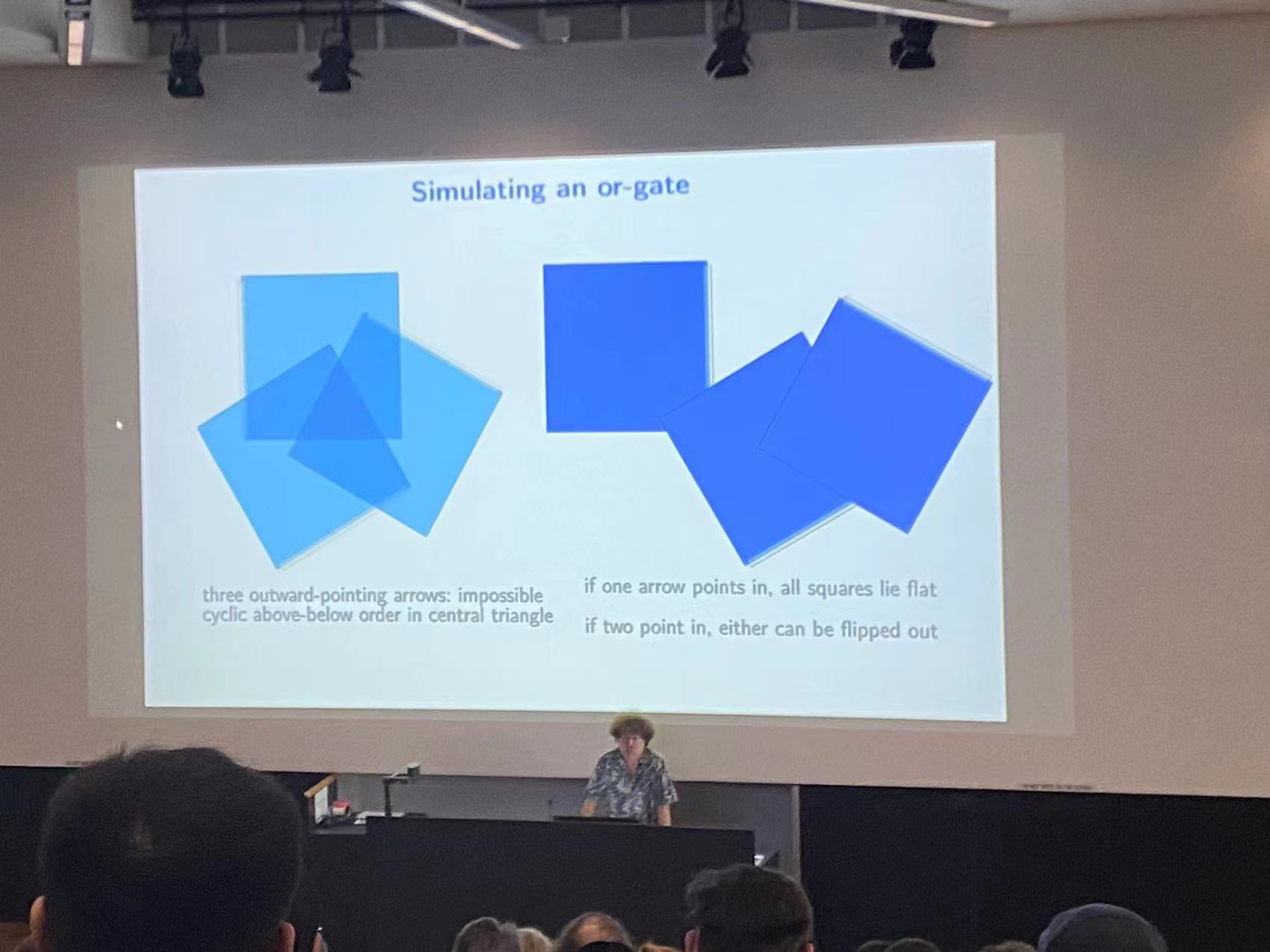 Simulating an or-gate

three outward-pointing arrows: impossible cyclic above-below order in central triangle

if one arrow points in, all squares lie flat

if two point in, either can be flipped out